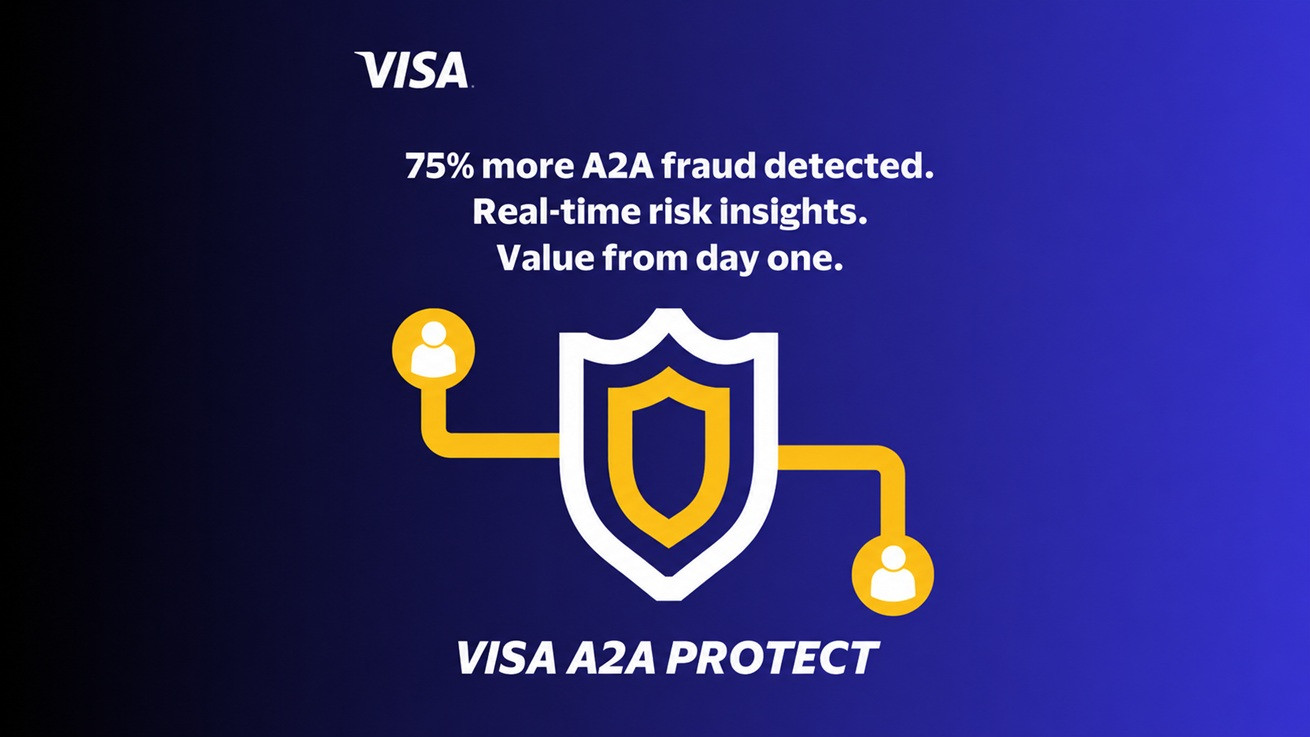 VISA

75% more A2A fraud detected.
Real-time risk insights.
Value from day one.

VISA A2A PROTECT